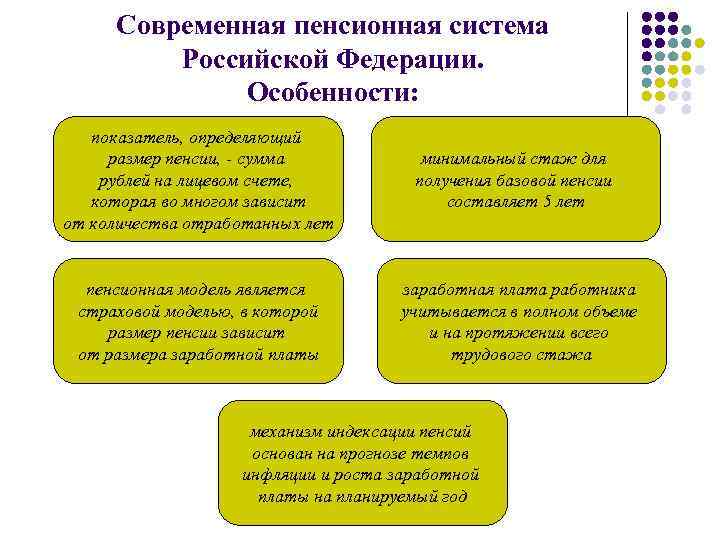 Современная пенсионная система Российской Федерации. Особенности:

показатель, определяющий размер пенсии, - сумма рублей на лицевом счете, которая во многом зависит от количества отработанных лет

минимальный стаж для получения базовой пенсии составляет 5 лет

пенсионная модель является страховой моделью, в которой размер пенсии зависит от размера заработной платы

заработная плата работника учитывается в полном объеме и на протяжении всего трудового стажа

механизм индексации пенсий основан на прогнозе темпов инфляции и роста заработной платы на планируемый год